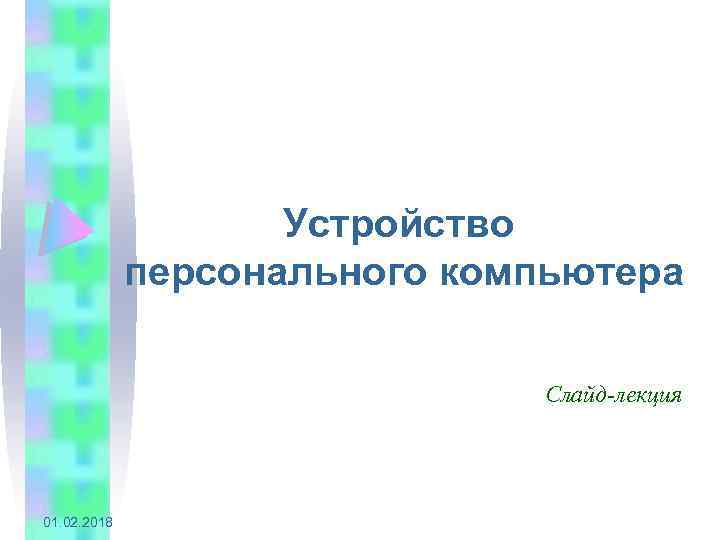 Устройство персонального компьютера

Слайд-лекция

01.02.2018